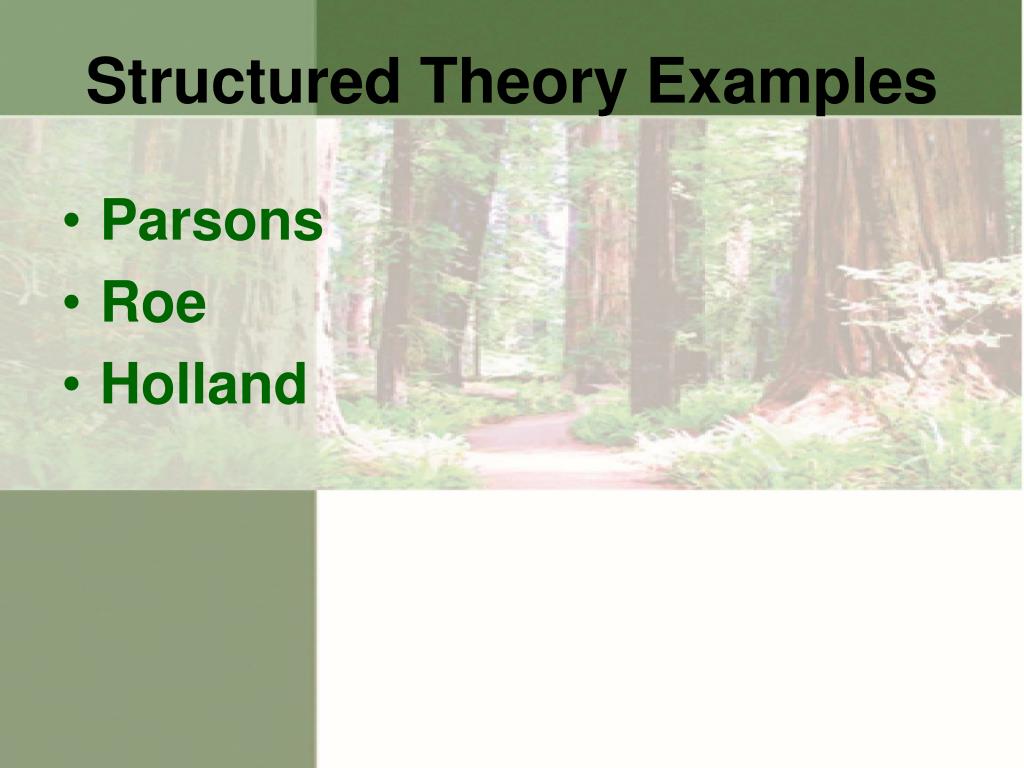 Structured Theory Examples

• Parsons
• Roe
• Holland